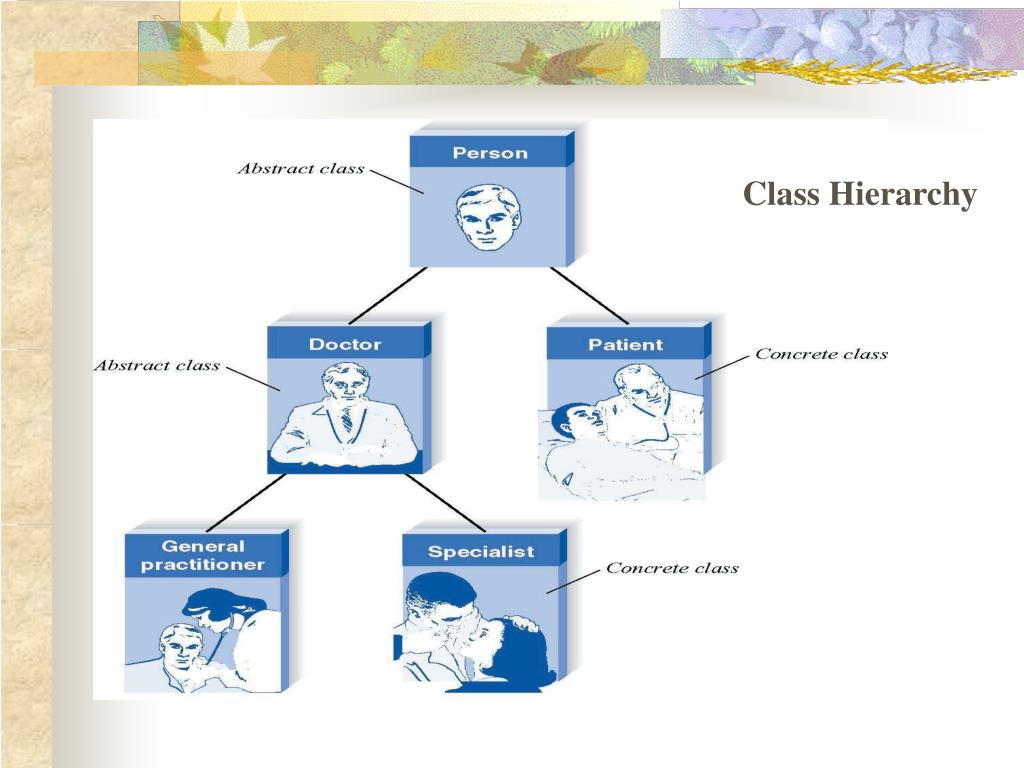 Class Hierarchy

Abstract class

Person

Abstract class

Doctor

Patient

Concrete class

General practitioner

Specialist

Concrete class